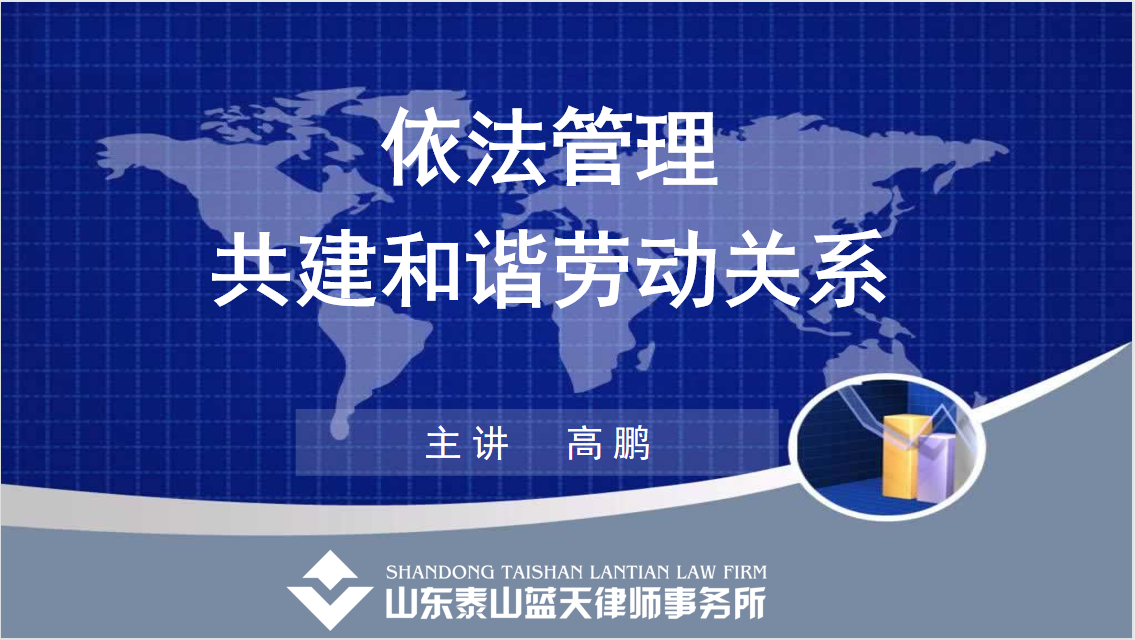 依法管理
共建和谐劳动关系

主讲 高鹏

SHANDONG TAISHAN LANTIAN LAW FIRM
山东泰山蓝天律师事务所